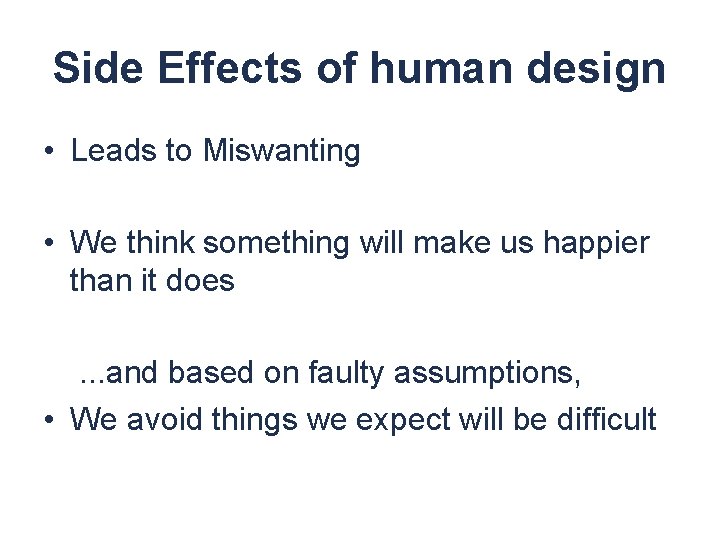 Side Effects of human design

• Leads to Miswanting

• We think something will make us happier than it does

...and based on faulty assumptions,

• We avoid things we expect will be difficult